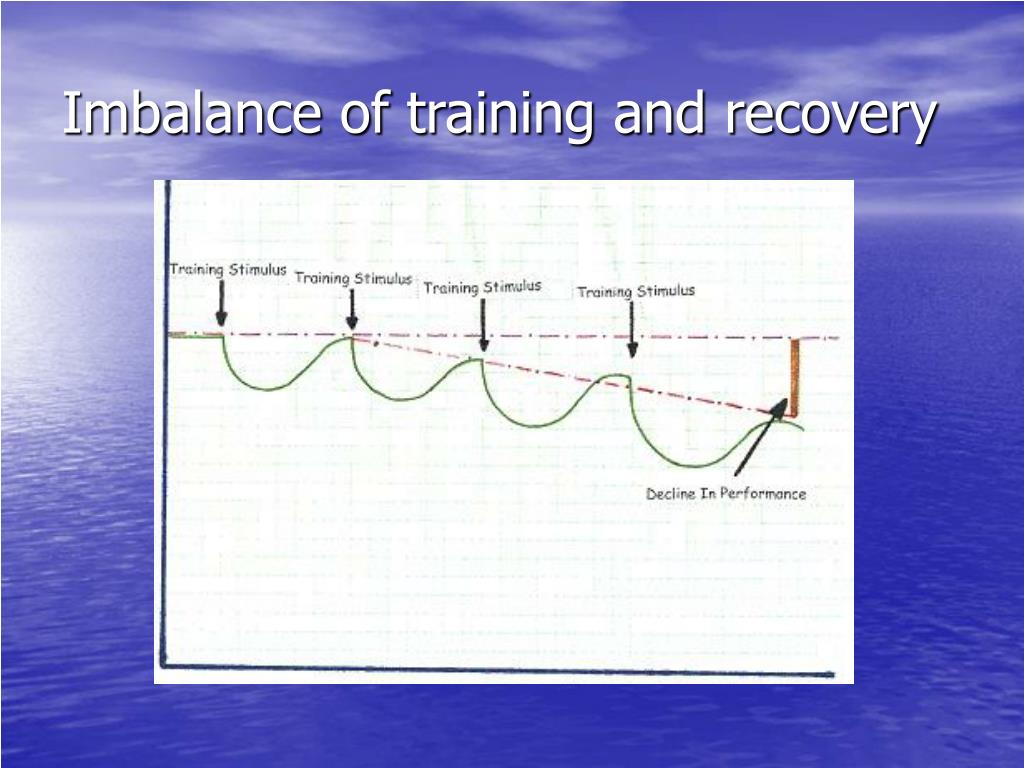 Imbalance of training and recovery

Training Stimulus
Training Stimulus
Training Stimulus
Training Stimulus
Decline In Performance